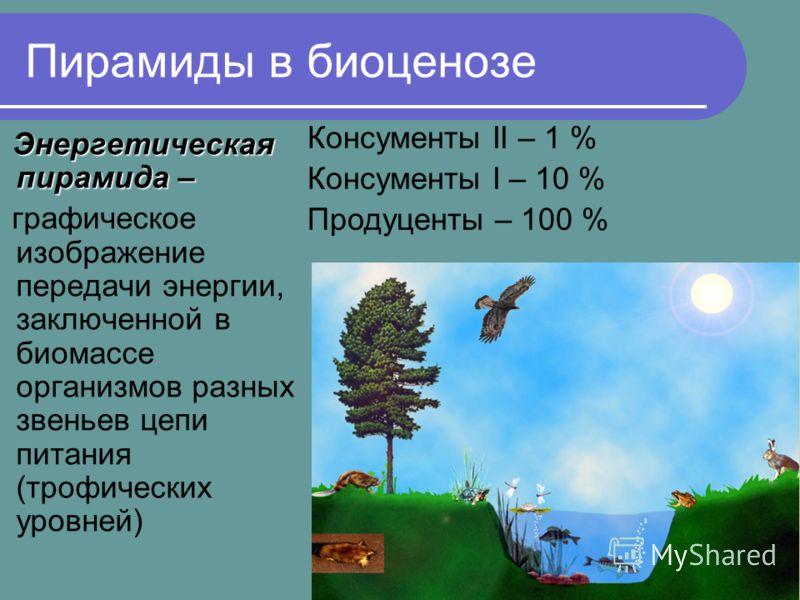 Пирамиды в биоценозе

Энергетическая пирамида – графическое изображение передачи энергии, заключенной в биомассе организмов разных звеньев цепи питания (трофических уровней)

Консументы II – 1 %
Консументы I – 10 %
Продуценты – 100 %

MyShared